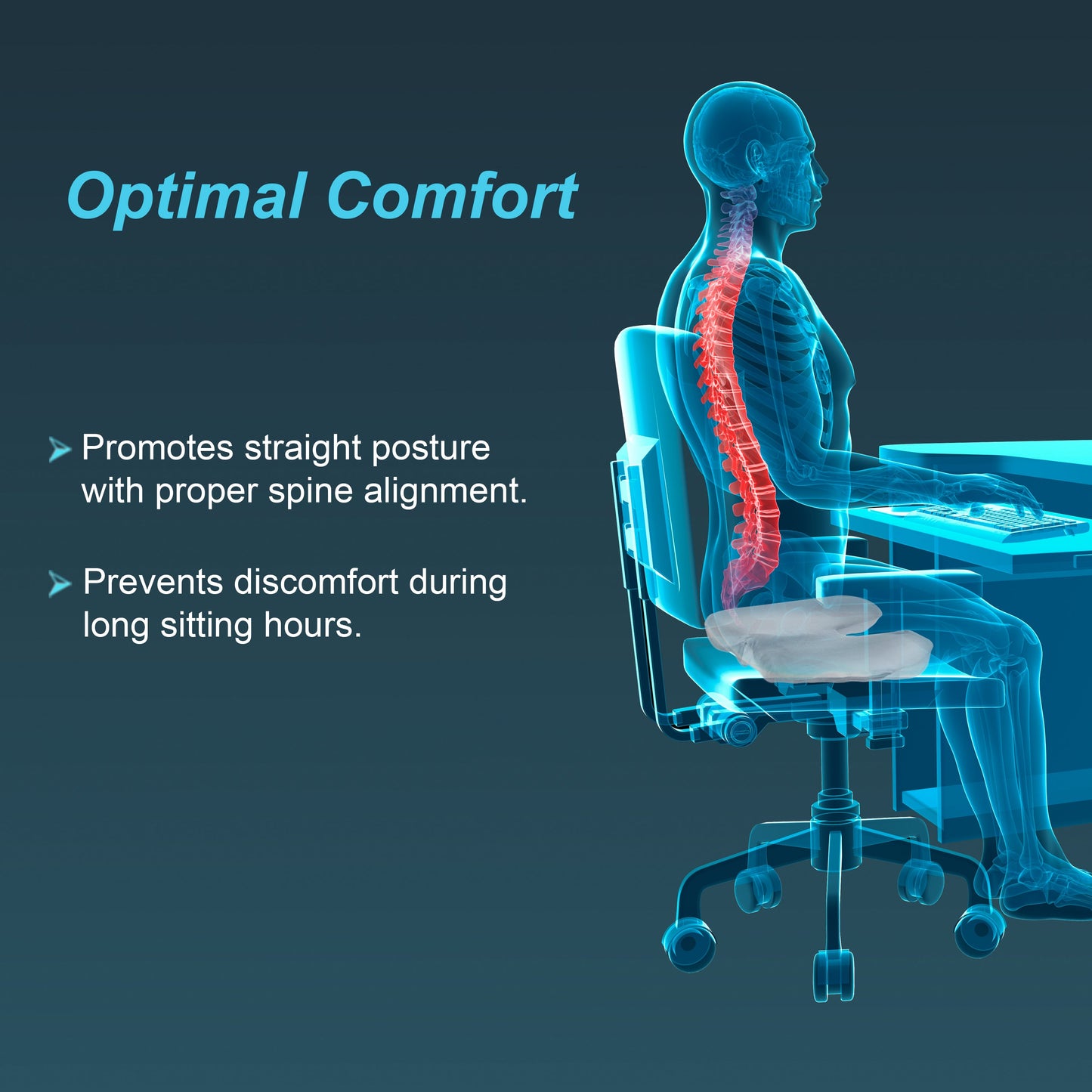 Optimal Comfort

Promotes straight posture with proper spine alignment.

Prevents discomfort during long sitting hours.